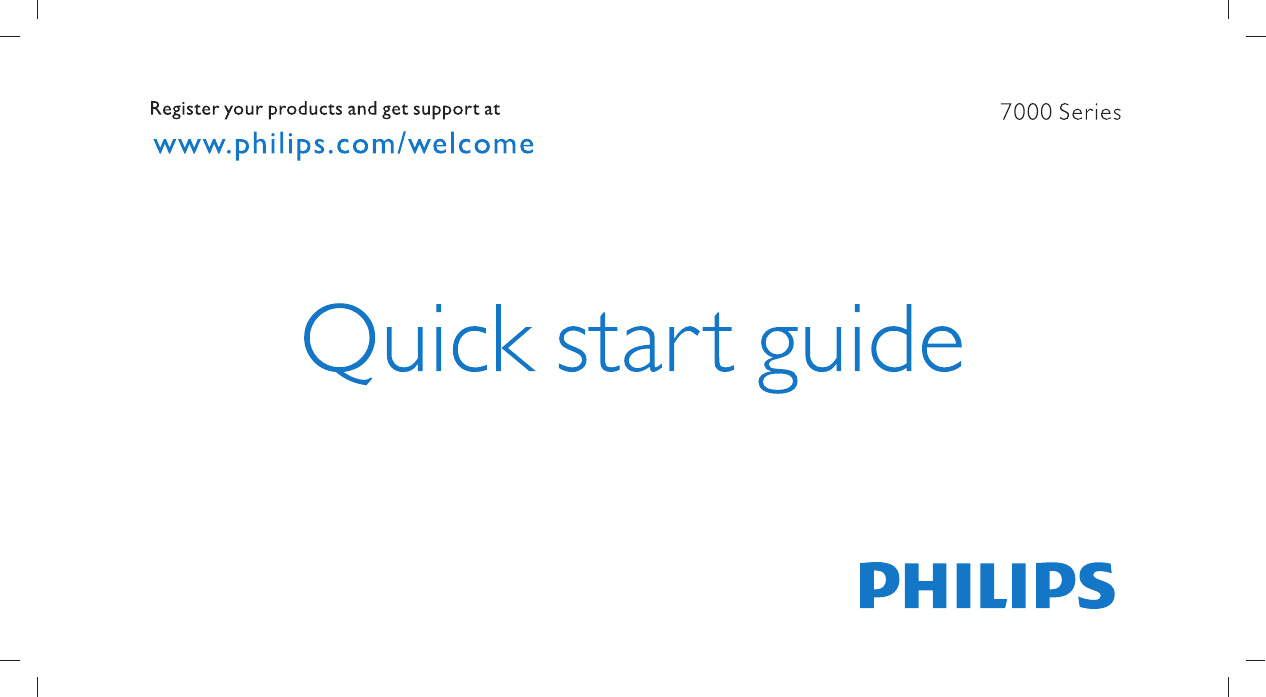 Register your products and get support at
www.philips.com/welcome

7000 Series

Quick start guide

PHILIPS